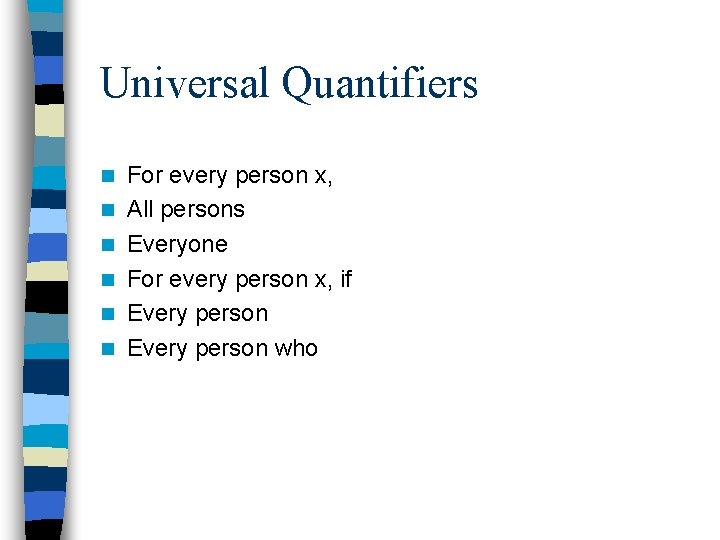 Universal Quantifiers

- For every person x,
- All persons
- Everyone
- For every person x, if
- Every person
- Every person who